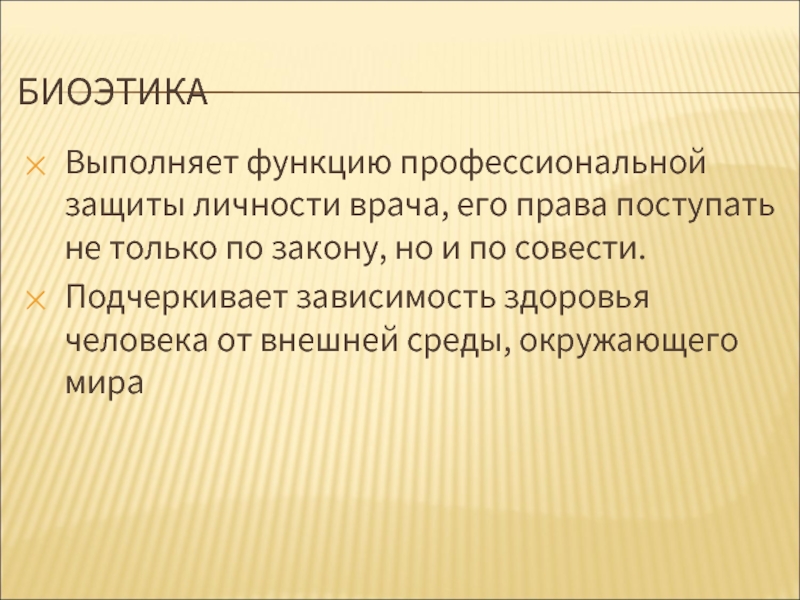 БИОЭТИКА

Выполняет функцию профессиональной защиты личности врача, его права поступать не только по закону, но и по совести.

Подчеркивает зависимость здоровья человека от внешней среды, окружающего мира